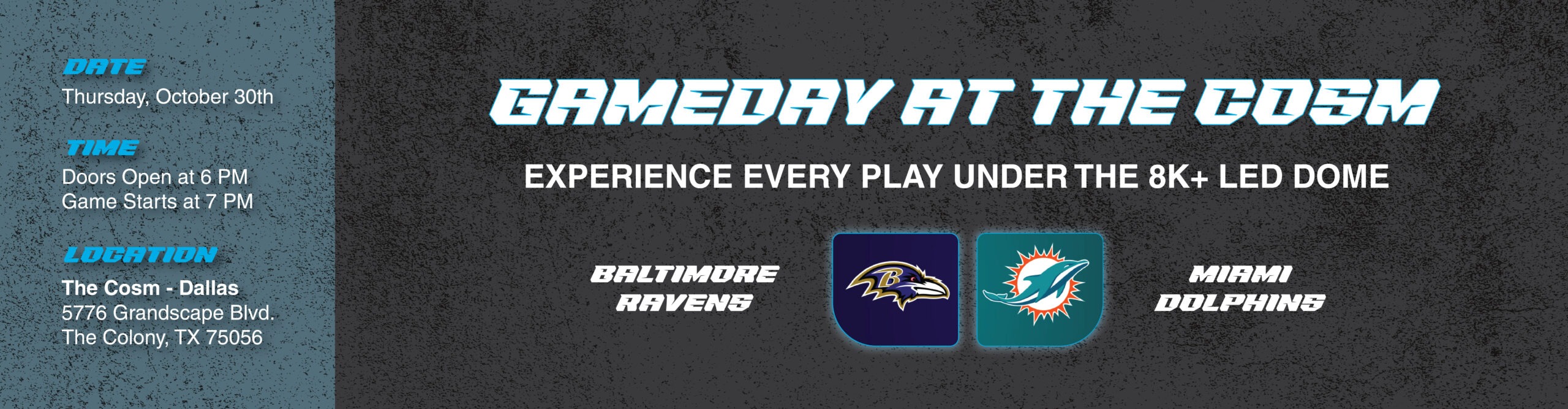 DATE
Thursday, October 30th

TIME
Doors Open at 6 PM
Game Starts at 7 PM

LOCATION
The Cosm - Dallas
5776 Grandscape Blvd.
The Colony, TX 75056

GAMEDAY AT THE COSM

EXPERIENCE EVERY PLAY UNDER THE 8K+ LED DOME

BALTIMORE RAVENS

B

MIAMI DOLPHINS